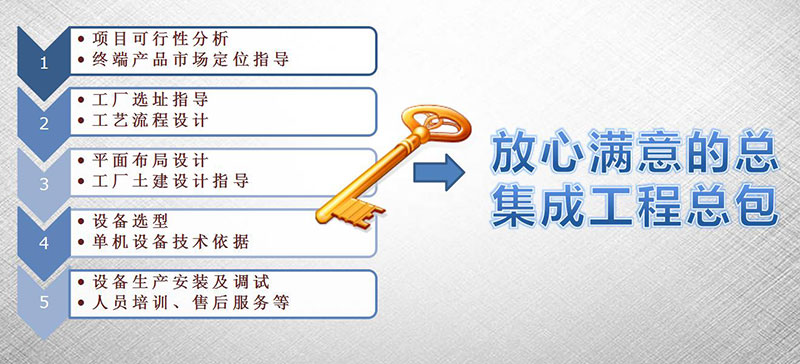 1
• 项目可行性分析
• 终端产品市场定位指导

2
• 工厂选址指导
• 工艺流程设计

3
• 平面布局设计
• 工厂土建设计指导

4
• 设备选型
• 单机设备技术依据

5
• 设备生产安装及调试
• 人员培训、售后服务等

放心满意的总集成工程总包